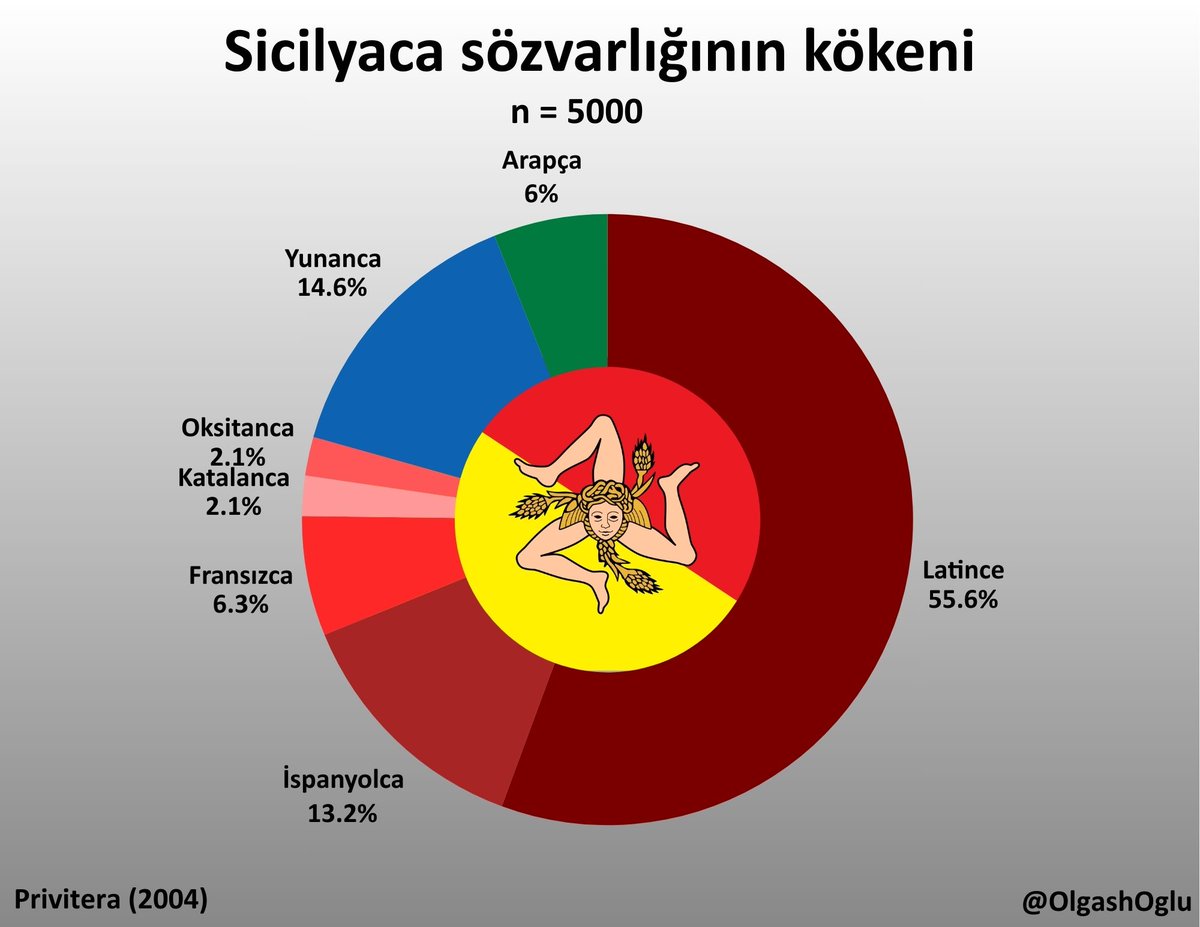 Sicilyaca sözvarlığının kökeni
n = 5000

Arapça
6%

Yunanca
14.6%

Oksitanca
2.1%

Katalanca
2.1%

Fransızca
6.3%

İspanyolca
13.2%

Latince
55.6%

Privitera (2004)

@OlgashOglu